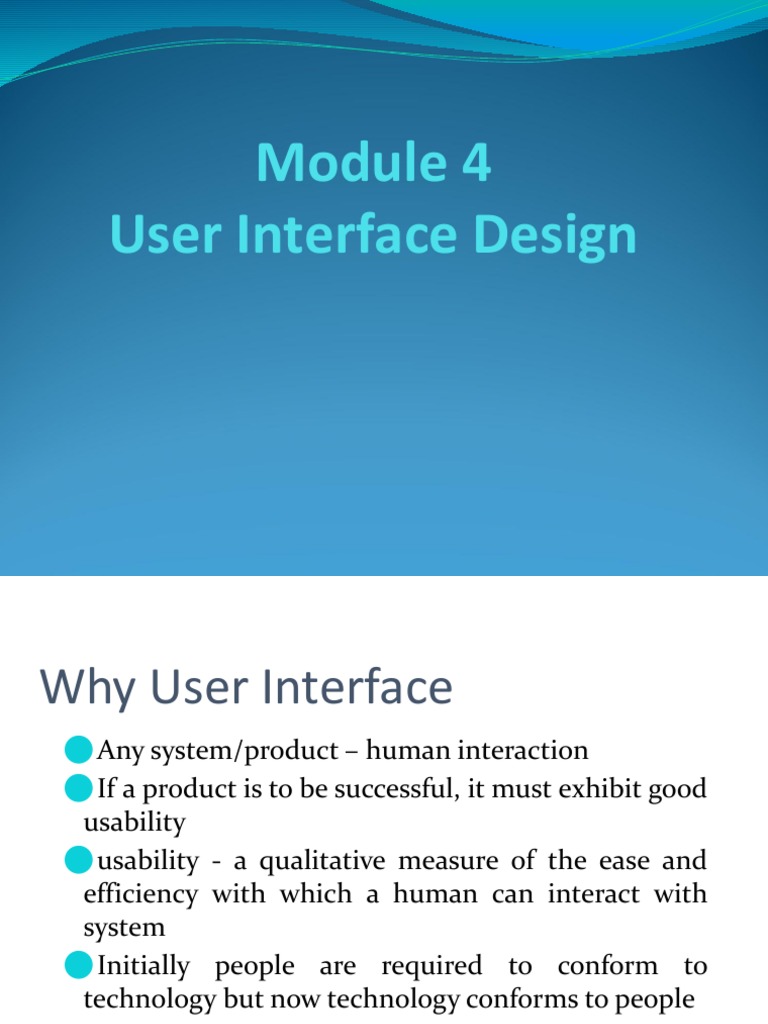 Module 4
User Interface Design

Why User Interface

Any system/product – human interaction

If a product is to be successful, it must exhibit good usability

usability - a qualitative measure of the ease and efficiency with which a human can interact with system

Initially people are required to conform to technology but now technology conforms to people